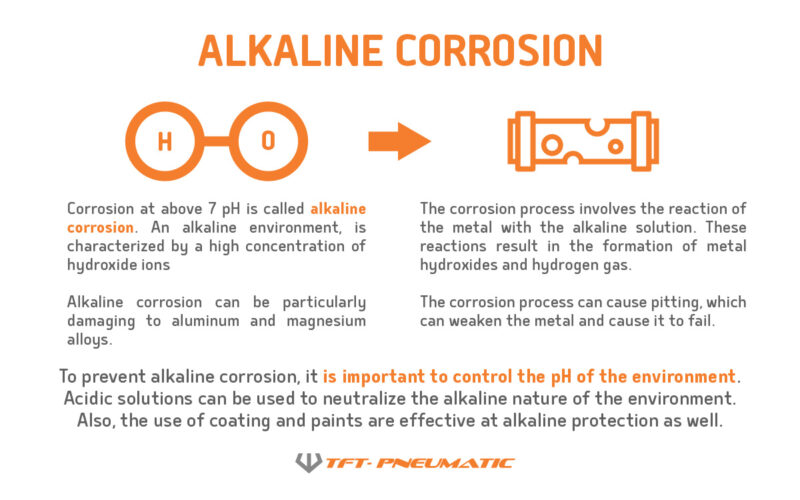 ALKALINE CORROSION

H O

Corrosion at above 7 pH is called alkaline corrosion. An alkaline environment, is characterized by a high concentration of hydroxide ions

Alkaline corrosion can be particularly damaging to aluminum and magnesium alloys.

The corrosion process involves the reaction of the metal with the alkaline solution. These reactions result in the formation of metal hydroxides and hydrogen gas.

The corrosion process can cause pitting, which can weaken the metal and cause it to fail.

To prevent alkaline corrosion, it is important to control the pH of the environment. Acidic solutions can be used to neutralize the alkaline nature of the environment. Also, the use of coating and paints are effective at alkaline protection as well.

TFT- PNEUMATIC